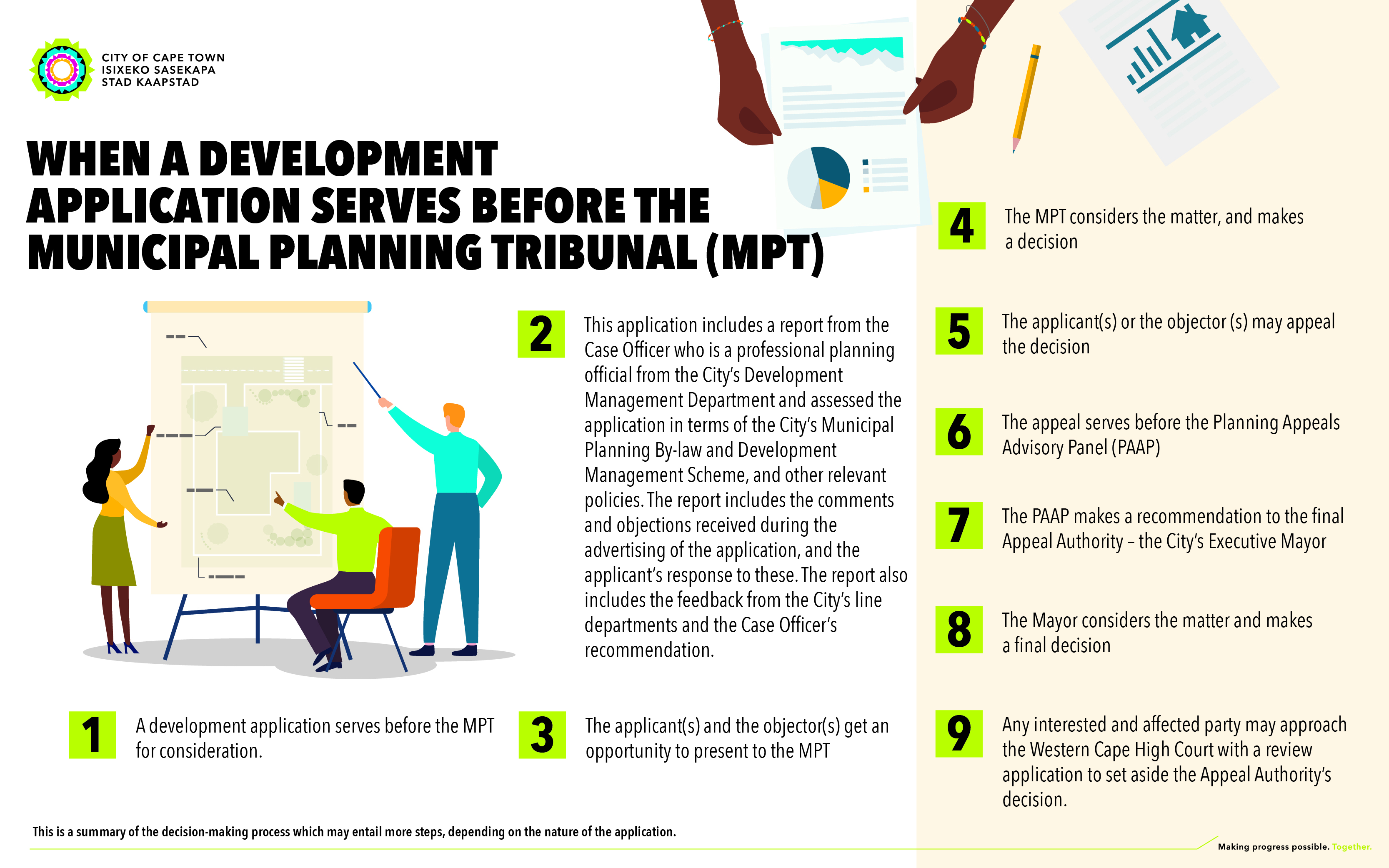 CITY OF CAPE TOWN
ISIXEKO SASEKAPA
STAD KAAPSTAD

WHEN A DEVELOPMENT APPLICATION SERVES BEFORE THE MUNICIPAL PLANNING TRIBUNAL (MPT)

1 A development application serves before the MPT for consideration.

2 This application includes a report from the Case Officer who is a professional planning official from the City's Development Management Department and assessed the application in terms of the City's Municipal Planning By-law and Development Management Scheme, and other relevant policies. The report includes the comments and objections received during the advertising of the application, and the applicant's response to these. The report also includes the feedback from the City's line departments and the Case Officer's recommendation.

3 The applicant(s) and the objector(s) get an opportunity to present to the MPT

4 The MPT considers the matter, and makes a decision

5 The applicant(s) or the objector (s) may appeal the decision

6 The appeal serves before the Planning Appeals Advisory Panel (PAAP)

7 The PAAP makes a recommendation to the final Appeal Authority – the City's Executive Mayor

8 The Mayor considers the matter and makes a final decision

9 Any interested and affected party may approach the Western Cape High Court with a review application to set aside the Appeal Authority's decision.

This is a summary of the decision-making process which may entail more steps, depending on the nature of the application.

Making progress possible. Together.